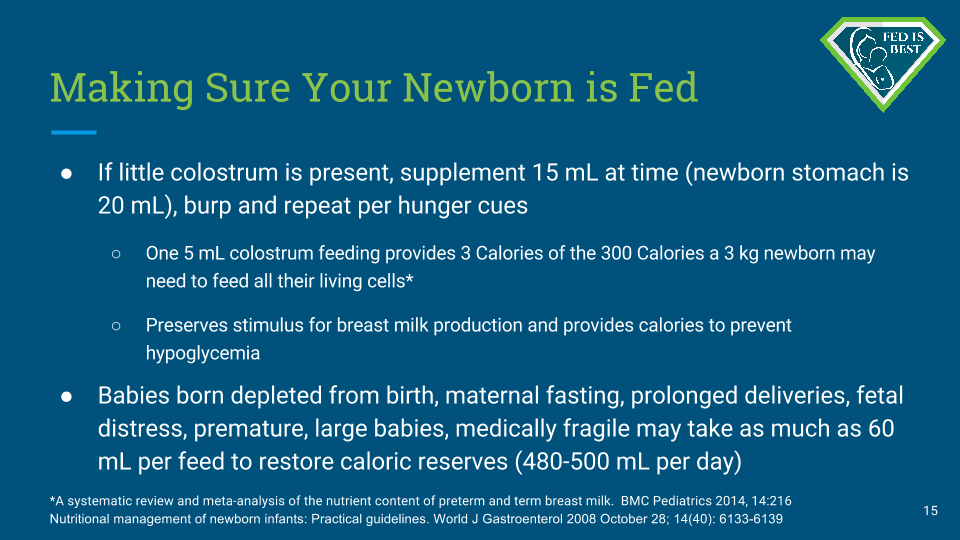 FED IS BEST

Making Sure Your Newborn is Fed

● If little colostrum is present, supplement 15 mL at time (newborn stomach is 20 mL), burp and repeat per hunger cues

○ One 5 mL colostrum feeding provides 3 Calories of the 300 Calories a 3 kg newborn may need to feed all their living cells*

○ Preserves stimulus for breast milk production and provides calories to prevent hypoglycemia

● Babies born depleted from birth, maternal fasting, prolonged deliveries, fetal distress, premature, large babies, medically fragile may take as much as 60 mL per feed to restore caloric reserves (480-500 mL per day)

*A systematic review and meta-analysis of the nutrient content of preterm and term breast milk. BMC Pediatrics 2014, 14:216
Nutritional management of newborn infants: Practical guidelines. World J Gastroenterol 2008 October 28; 14(40): 6133-6139

15